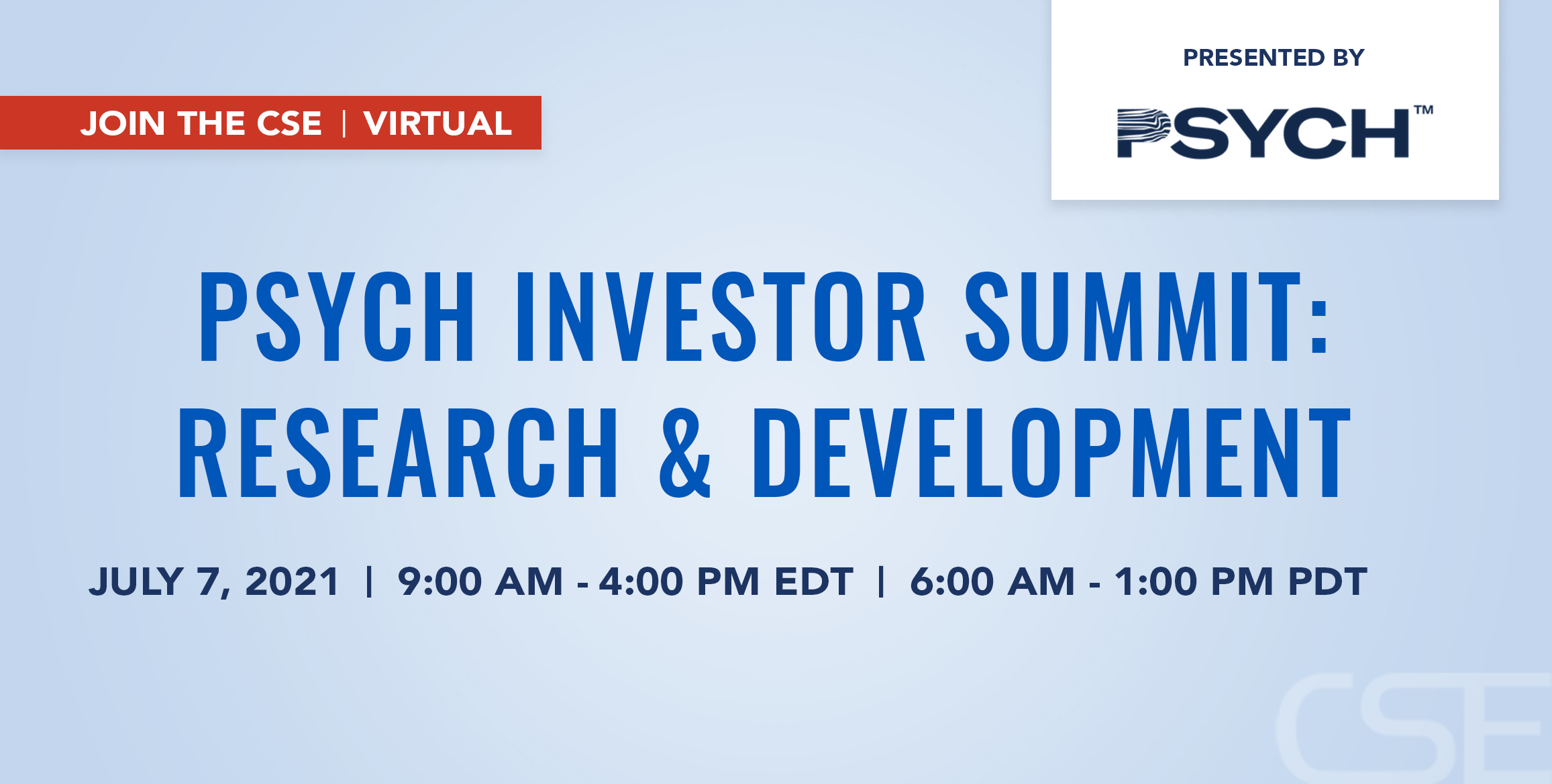 JOIN THE CSE | VIRTUAL

PRESENTED BY

PSYCH™

PSYCH INVESTOR SUMMIT: RESEARCH & DEVELOPMENT

JULY 7, 2021 | 9:00 AM - 4:00 PM EDT | 6:00 AM - 1:00 PM PDT

CSE